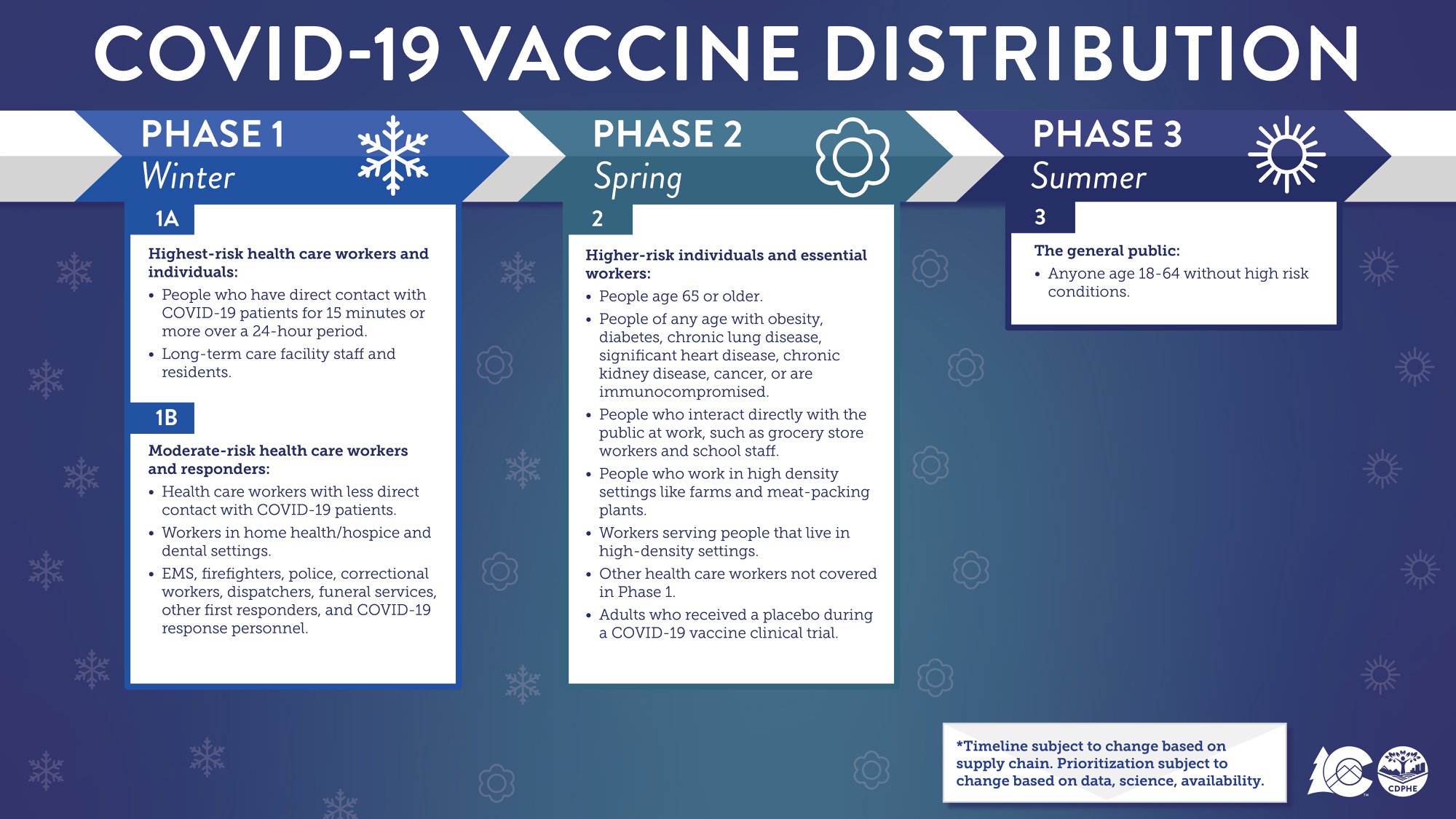 COVID-19 VACCINE DISTRIBUTION

PHASE 1
Winter

1A

Highest-risk health care workers and individuals:
• People who have direct contact with COVID-19 patients for 15 minutes or more over a 24-hour period.
• Long-term care facility staff and residents.

1B

Moderate-risk health care workers and responders:
• Health care workers with less direct contact with COVID-19 patients.
• Workers in home health/hospice and dental settings.
• EMS, firefighters, police, correctional workers, dispatchers, funeral services, other first responders, and COVID-19 response personnel.

PHASE 2
Spring

2

Higher-risk individuals and essential workers:
• People age 65 or older.
• People of any age with obesity, diabetes, chronic lung disease, significant heart disease, chronic kidney disease, cancer, or are immunocompromised.
• People who interact directly with the public at work, such as grocery store workers and school staff.
• People who work in high density settings like farms and meat-packing plants.
• Workers serving people that live in high-density settings.
• Other health care workers not covered in Phase 1.
• Adults who received a placebo during a COVID-19 vaccine clinical trial.

PHASE 3
Summer

3

The general public:
• Anyone age 18-64 without high risk conditions.

*Timeline subject to change based on supply chain. Prioritization subject to change based on data, science, availability.

CDPHE